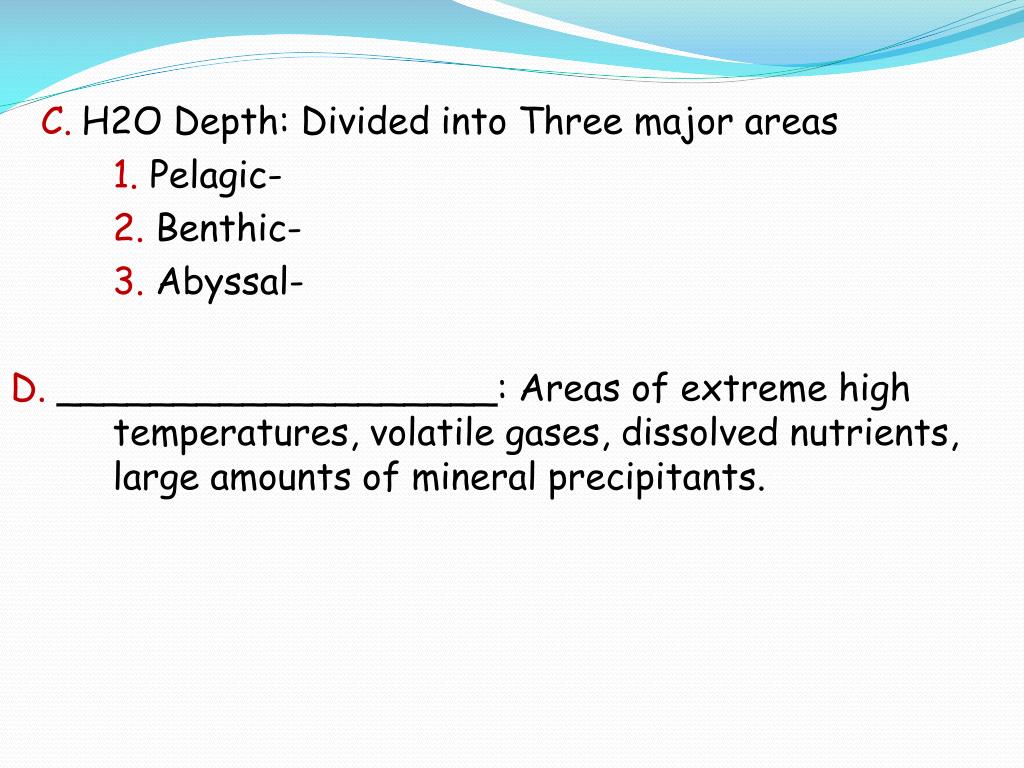 C. H2O Depth: Divided into Three major areas

1. Pelagic-

2. Benthic-

3. Abyssal-

D. ____________________: Areas of extreme high temperatures, volatile gases, dissolved nutrients, large amounts of mineral precipitants.